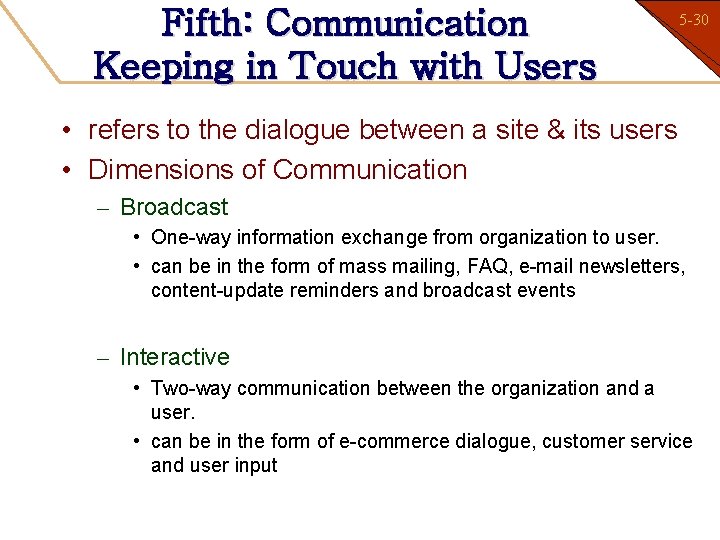 Fifth: Communication
Keeping in Touch with Users

5-30

• refers to the dialogue between a site & its users
• Dimensions of Communication
– Broadcast
• One-way information exchange from organization to user.
• can be in the form of mass mailing, FAQ, e-mail newsletters, content-update reminders and broadcast events

– Interactive
• Two-way communication between the organization and a user.
• can be in the form of e-commerce dialogue, customer service and user input